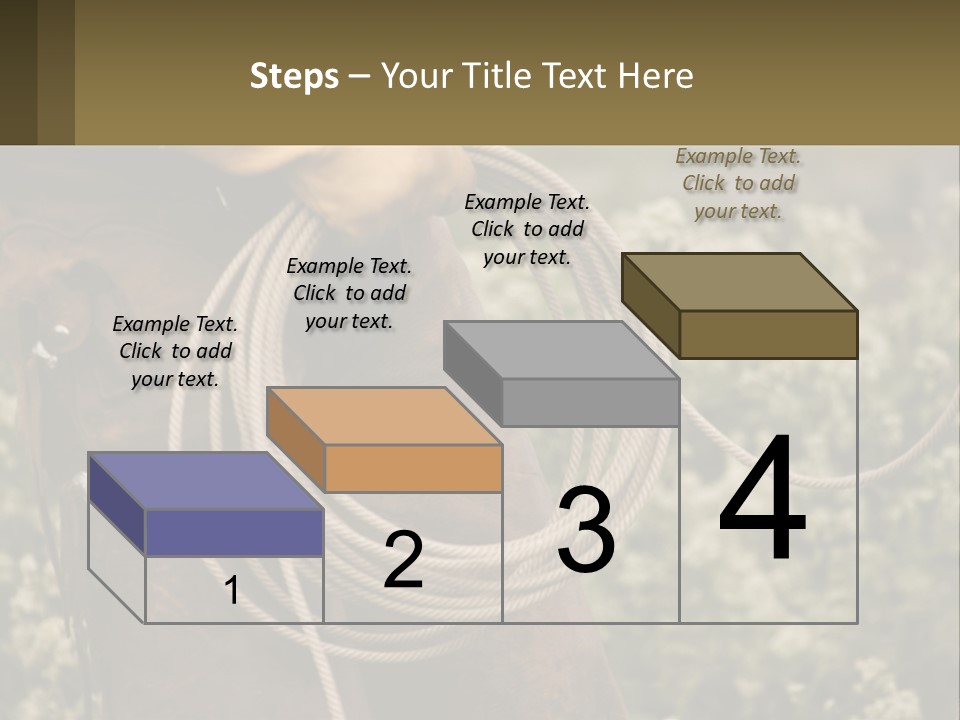 Steps – Your Title Text Here

Example Text. Click to add your text.

Example Text. Click to add your text.

Example Text. Click to add your text.

Example Text. Click to add your text.

1

2

3

4